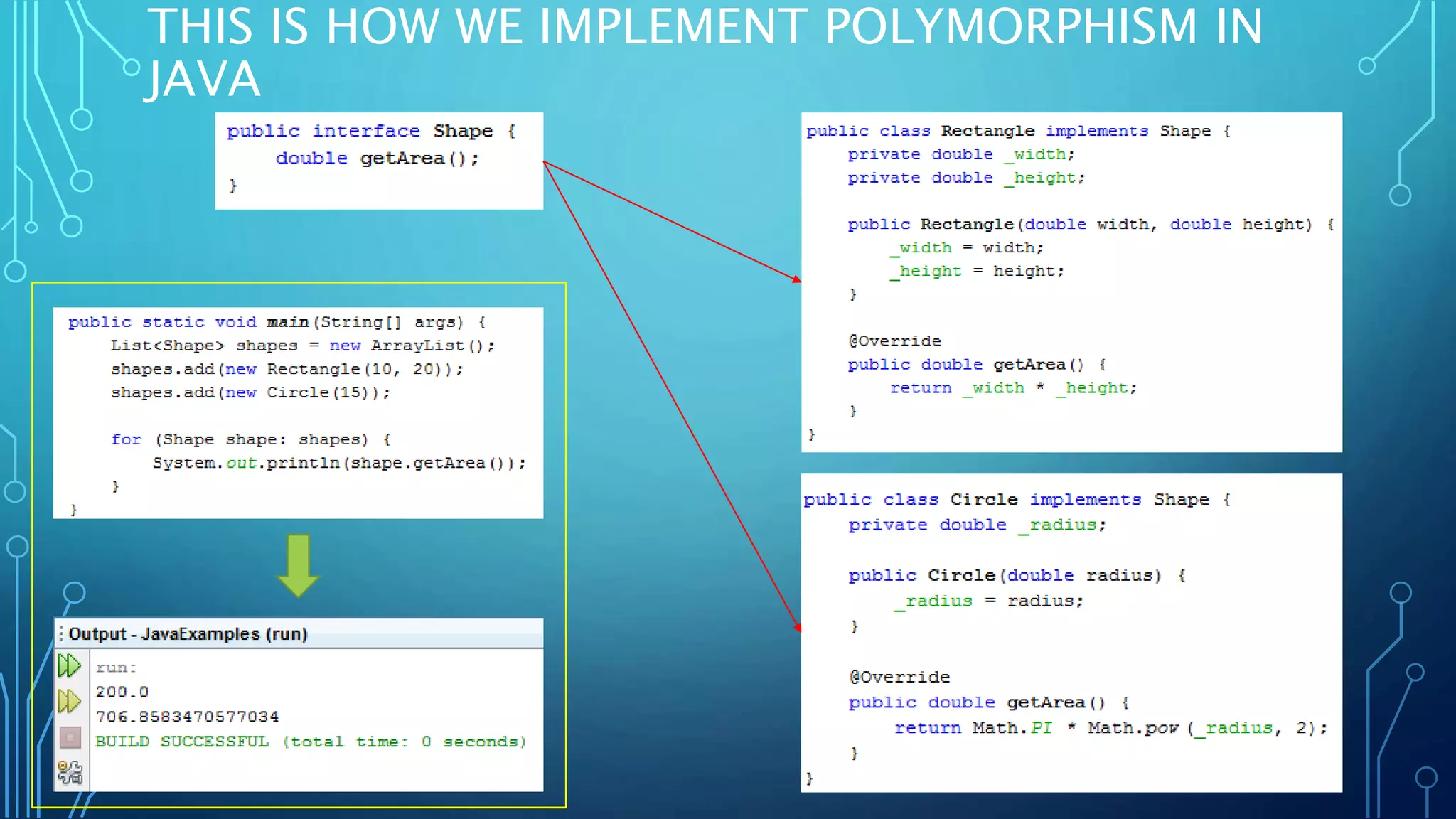 THIS IS HOW WE IMPLEMENT POLYMORPHISM IN JAVA

public interface Shape {
    double getArea();
}

public static void main(String[] args) {
    List<Shape> shapes = new ArrayList();
    shapes.add(new Rectangle(10, 20));
    shapes.add(new Circle(15));

    for (Shape shape: shapes) {
        System.out.println(shape.getArea());
    }
}

Output - JavaExamples (run)

run:
200.0
706.8583470577034
BUILD SUCCESSFUL (total time: 0 seconds)

public class Rectangle implements Shape {
    private double _width;
    private double _height;

    public Rectangle(double width, double height) {
        _width = width;
        _height = height;
    }

    @Override
    public double getArea() {
        return _width * _height;
    }
}

public class Circle implements Shape {
    private double _radius;

    public Circle(double radius) {
        _radius = radius;
    }

    @Override
    public double getArea() {
        return Math.PI * Math.pow(_radius, 2);
    }
}